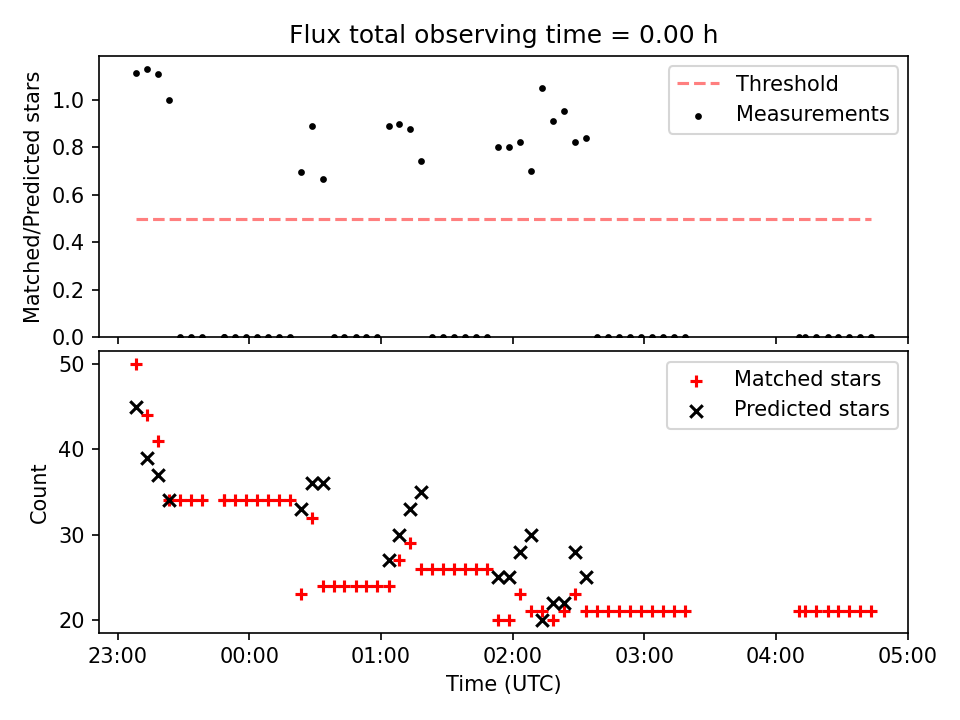 Flux total observing time = 0.00 h

Matched/Predicted stars

1.0
0.8
0.6
0.4
0.2
0.0

Threshold
Measurements

Count

50
40
30
20

Matched stars
Predicted stars

23:00 00:00 01:00 02:00 03:00 04:00 05:00

Time (UTC)